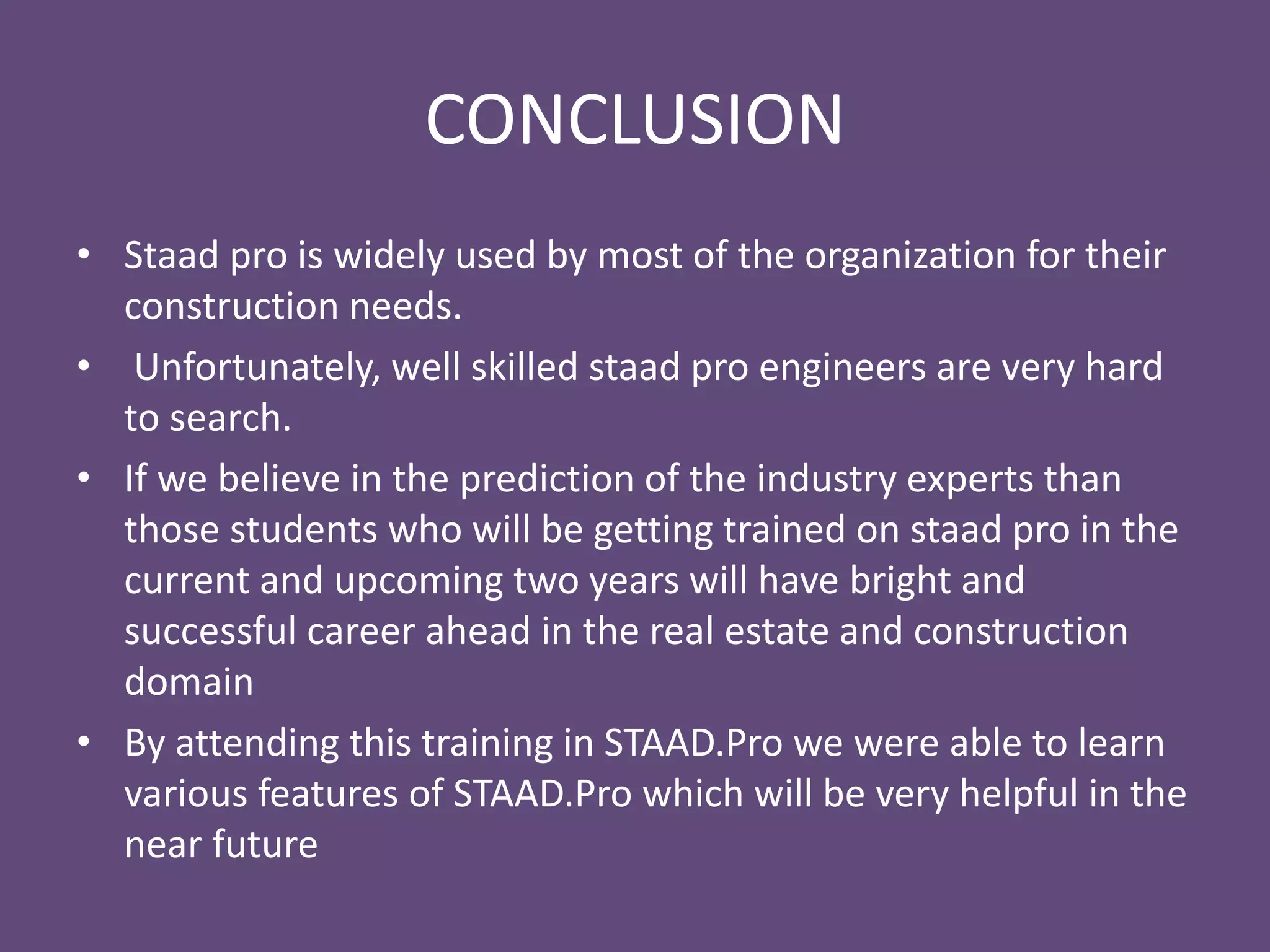 CONCLUSION

• Staad pro is widely used by most of the organization for their construction needs.

• Unfortunately, well skilled staad pro engineers are very hard to search.

• If we believe in the prediction of the industry experts than those students who will be getting trained on staad pro in the current and upcoming two years will have bright and successful career ahead in the real estate and construction domain

• By attending this training in STAAD.Pro we were able to learn various features of STAAD.Pro which will be very helpful in the near future